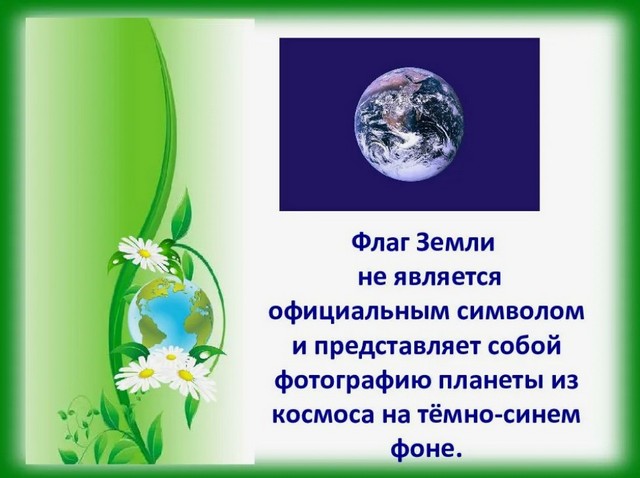 Флаг Земли не является официальным символом и представляет собой фотографию планеты из космоса на тёмно-синем фоне.